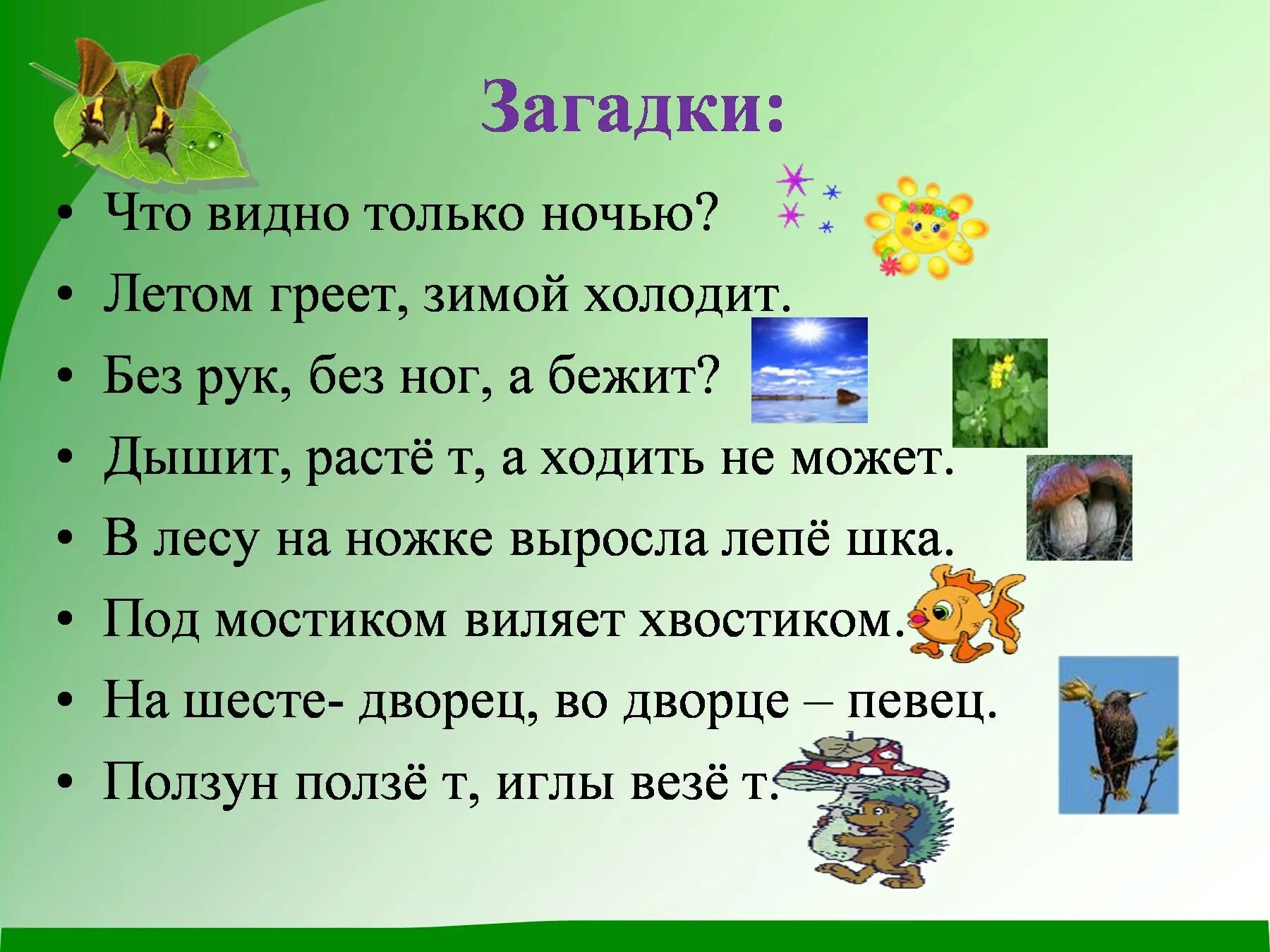 Загадки:

• Что видно только ночью?
• Летом греет, зимой холодит.
• Без рук, без ног, а бежит?
• Дышит, растё т, а ходить не может.
• В лесу на ножке выросла лепё шка.
• Под мостиком виляет хвостиком.
• На шесте- дворец, во дворце – певец.
• Ползун ползё т, иглы везё т.